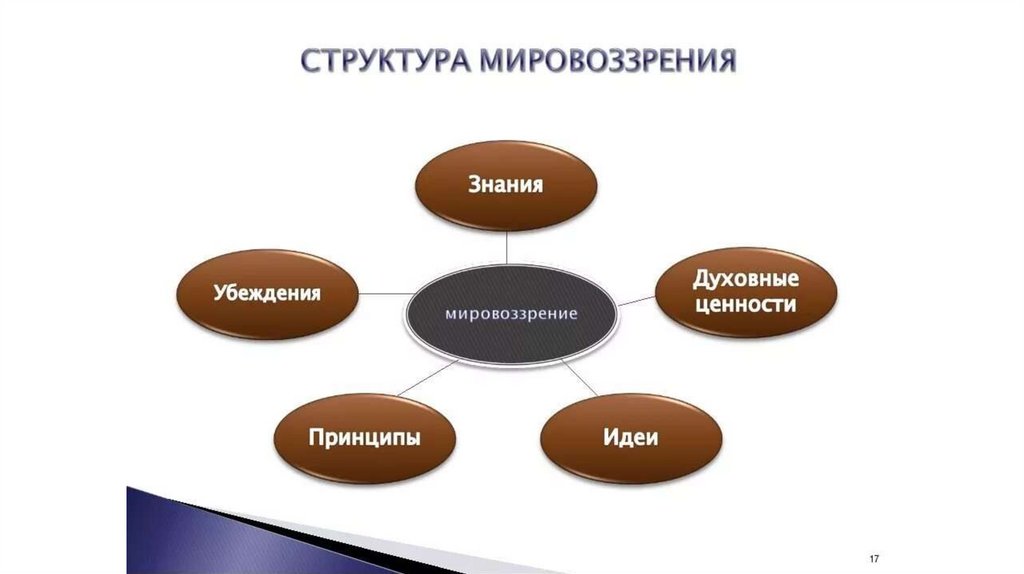 СТРУКТУРА МИРОВОЗЗРЕНИЯ

Знания

Убеждения

мировоззрение

Духовные ценности

Принципы

Идеи

17